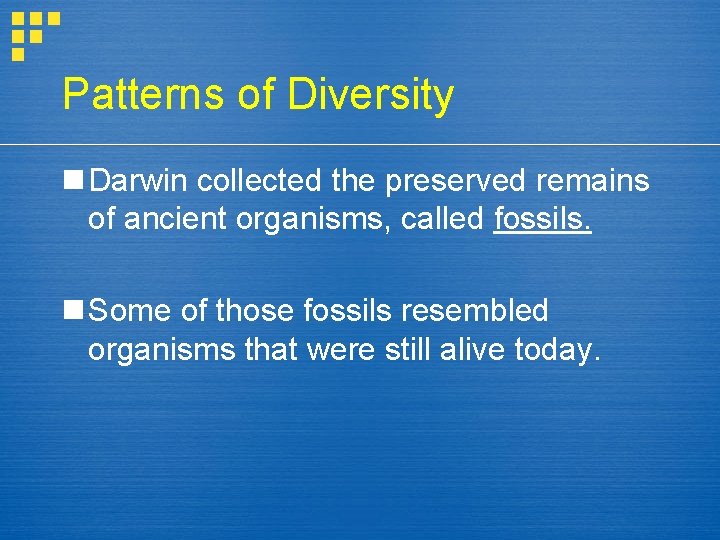 Patterns of Diversity

Darwin collected the preserved remains of ancient organisms, called fossils.

Some of those fossils resembled organisms that were still alive today.